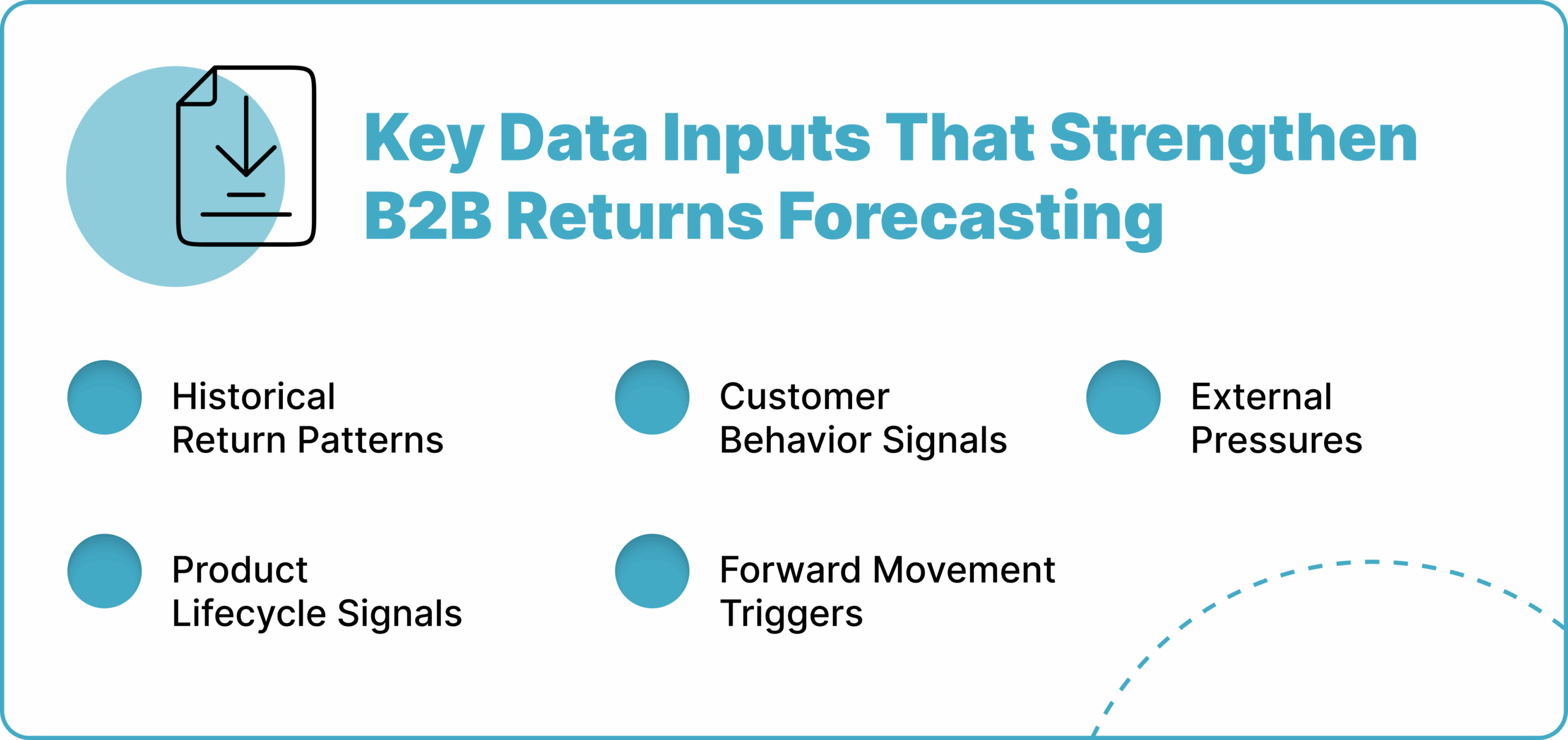 Key Data Inputs That Strengthen B2B Returns Forecasting

Historical Return Patterns

Customer Behavior Signals

External Pressures

Product Lifecycle Signals

Forward Movement Triggers